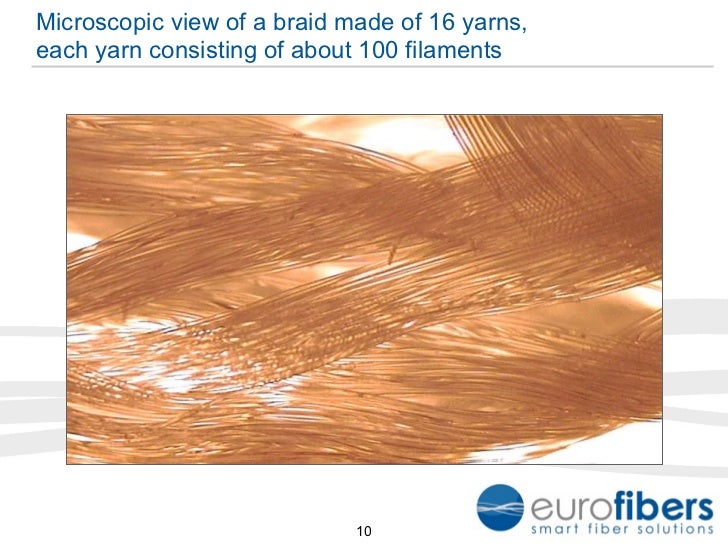 Microscopic view of a braid made of 16 yarns, each yarn consisting of about 100 filaments

10

eurofibers
smart fiber solutions